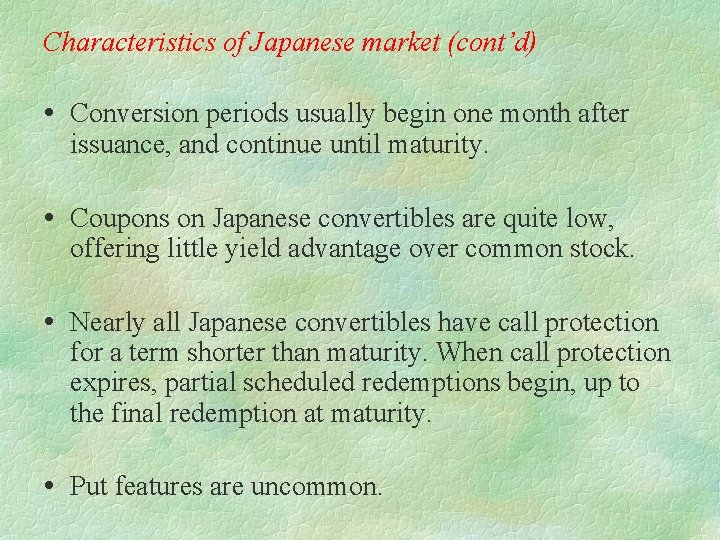 Characteristics of Japanese market (cont'd)

• Conversion periods usually begin one month after issuance, and continue until maturity.

• Coupons on Japanese convertibles are quite low, offering little yield advantage over common stock.

• Nearly all Japanese convertibles have call protection for a term shorter than maturity. When call protection expires, partial scheduled redemptions begin, up to the final redemption at maturity.

• Put features are uncommon.